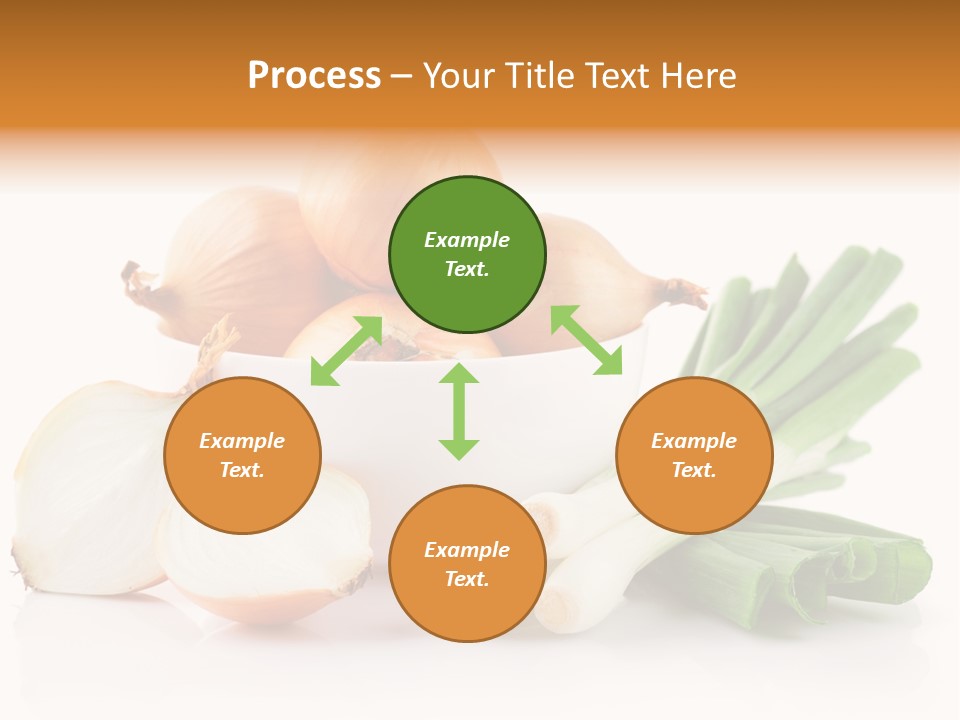 Process – Your Title Text Here

Example Text.

Example Text.

Example Text.

Example Text.